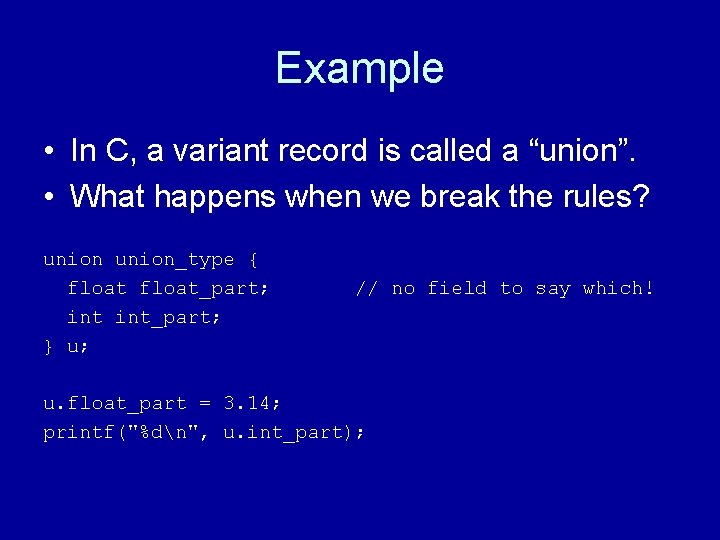 Example

• In C, a variant record is called a “union”.
• What happens when we break the rules?

union union_type {
  float float_part;        // no field to say which!
  int int_part;
} u;

u.float_part = 3.14;
printf("%d\n", u.int_part);